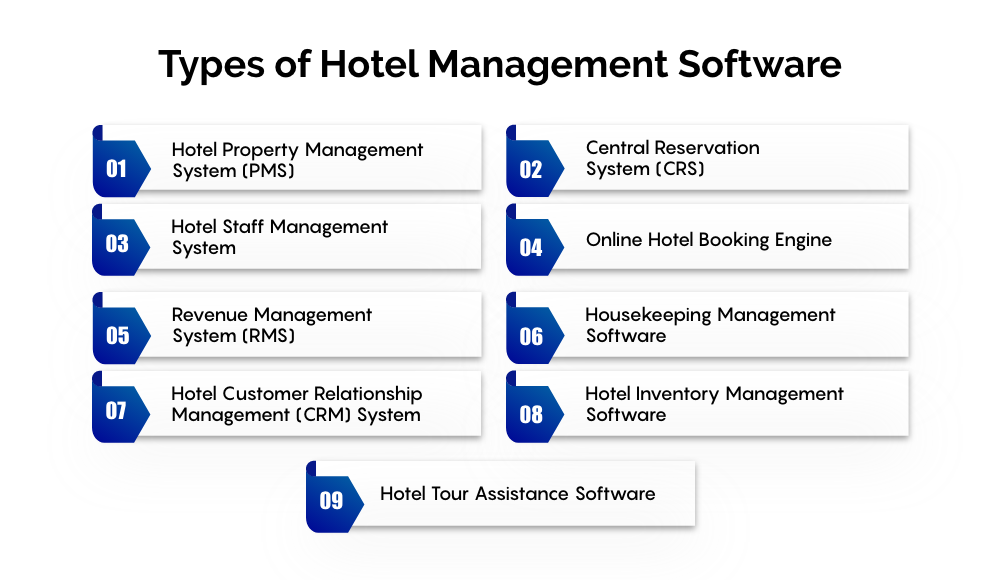 Types of Hotel Management Software

01 Hotel Property Management System (PMS)

02 Central Reservation System (CRS)

03 Hotel Staff Management System

04 Online Hotel Booking Engine

05 Revenue Management System (RMS)

06 Housekeeping Management Software

07 Hotel Customer Relationship Management (CRM) System

08 Hotel Inventory Management Software

09 Hotel Tour Assistance Software